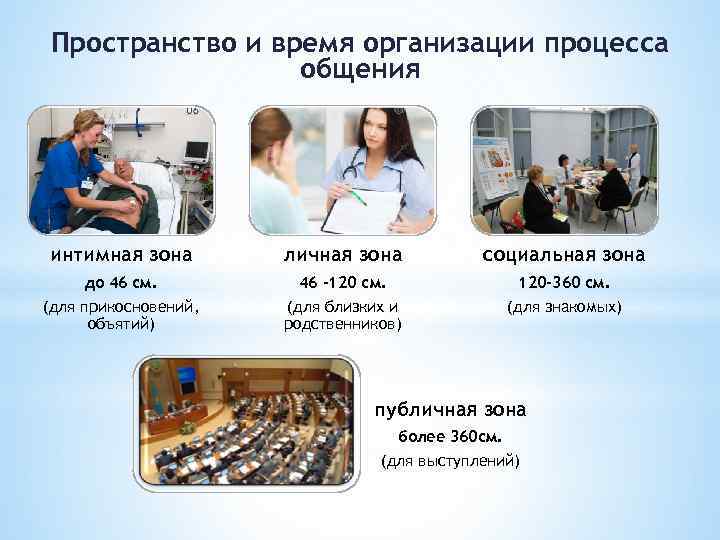 Пространство и время организации процесса общения

интимная зона
до 46 см.
(для прикосновений, объятий)

личная зона
46 -120 см.
(для близких и родственников)

социальная зона
120-360 см.
(для знакомых)

публичная зона
более 360см.
(для выступлений)